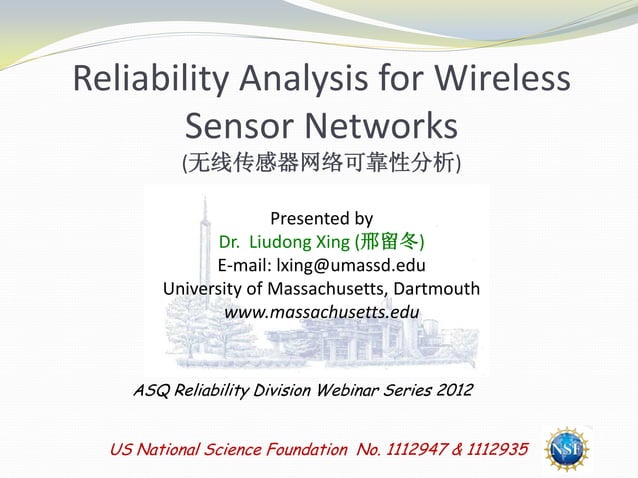 Reliability Analysis for Wireless Sensor Networks
(无线传感器网络可靠性分析)

Presented by
Dr. Liudong Xing (邢留冬)
E-mail: lxing@umassd.edu
University of Massachusetts, Dartmouth
www.massachusetts.edu

ASQ Reliability Division Webinar Series 2012

US National Science Foundation No. 1112947 & 1112935

NSF